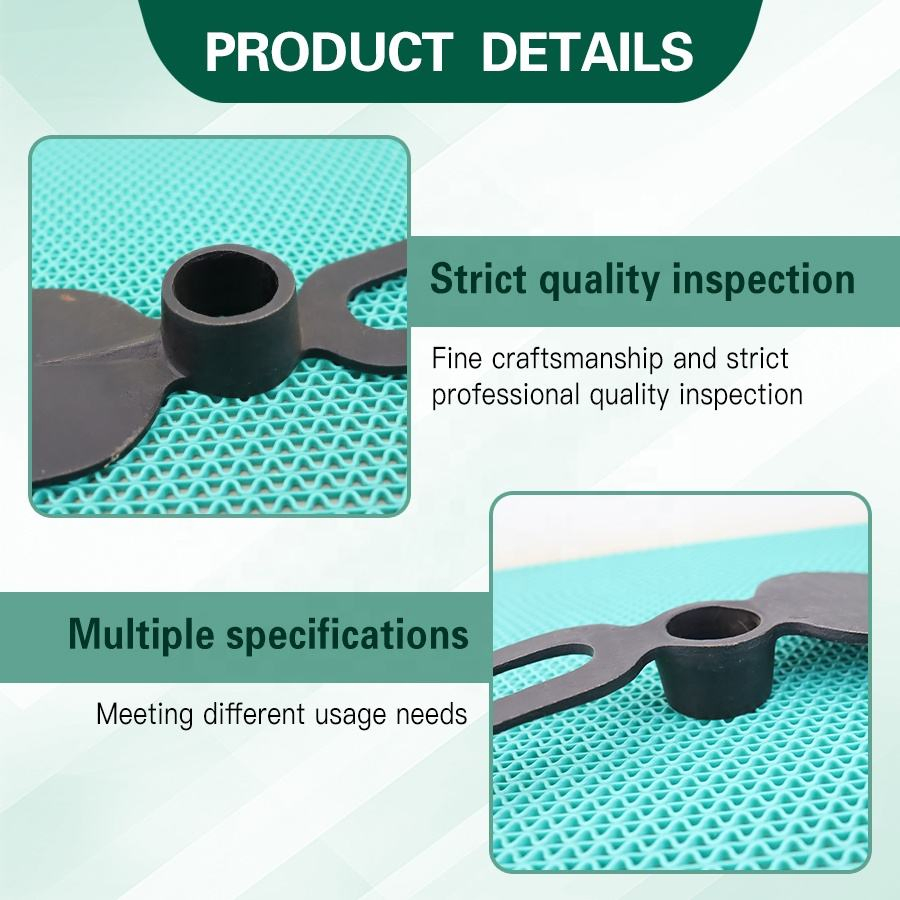 PRODUCT DETAILS

Strict quality inspection

Fine craftsmanship and strict professional quality inspection

Multiple specifications

Meeting different usage needs